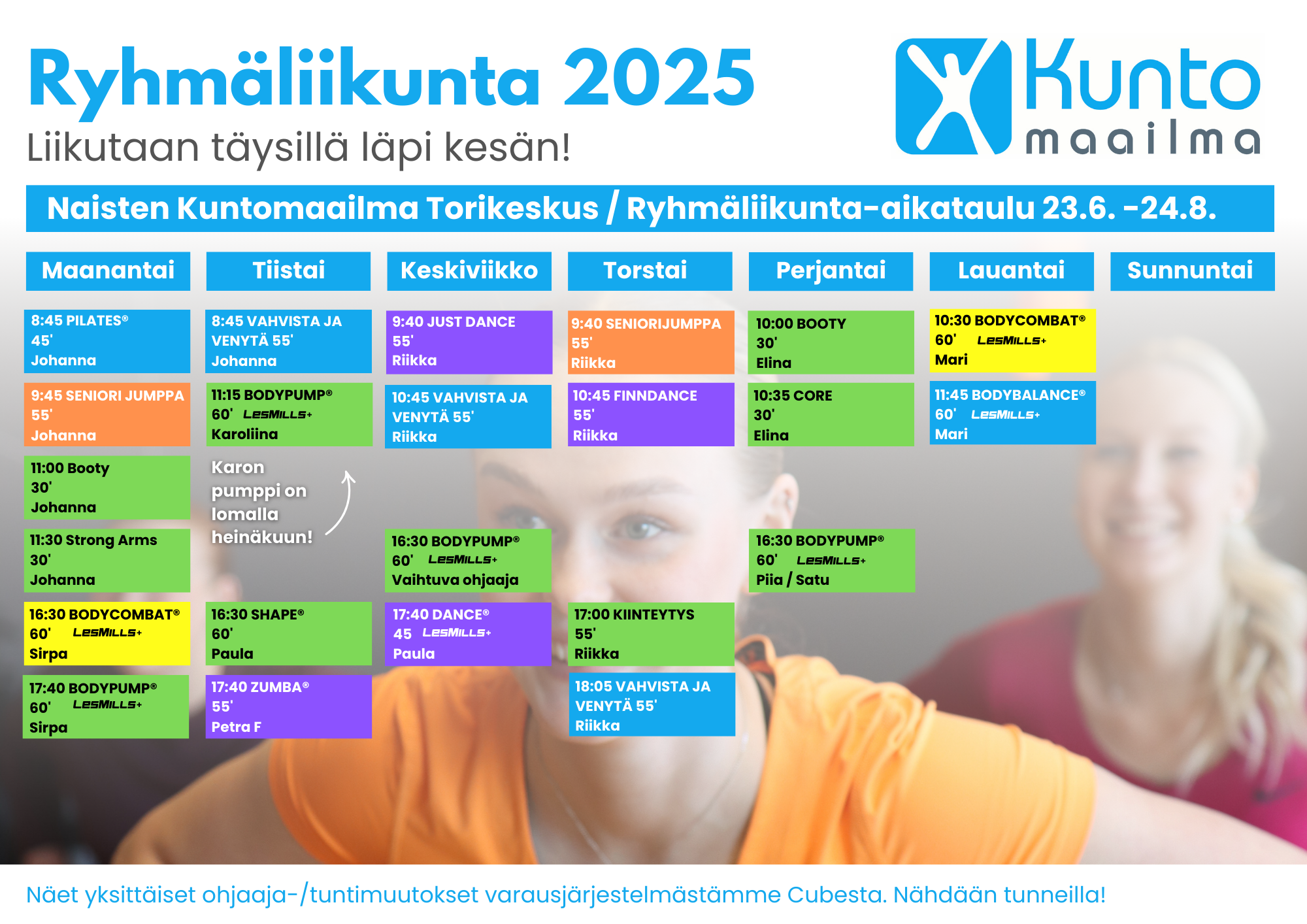 Ryhmäliikunta 2025
Liikutaan täysillä läpi kesän!

Kunto maailma

Naisten Kuntomaailma Torikeskus / Ryhmäliikunta-aikataulu 23.6. -24.8.

Maanantai

8:45 PILATES®
45'
Johanna

9:45 SENIORI JUMPPA
55'
Johanna

11:00 Booty
30'
Johanna

11:30 Strong Arms
30'
Johanna

16:30 BODYCOMBAT®
60' LesMills+
Sirpa

17:40 BODYPUMP®
60' LesMills+
Sirpa

Tiistai

8:45 VAHVISTA JA VENYTÄ 55'
Johanna

11:15 BODYPUMP®
60' LesMills+
Karoliina

Karon pumppi on lomalla heinäkuun!

16:30 SHAPE®
60'
Paula

17:40 ZUMBA®
55'
Petra F

Keskiviikko

9:40 JUST DANCE
55'
Riikka

10:45 VAHVISTA JA VENYTÄ 55'
Riikka

16:30 BODYPUMP®
60' LesMills+
Vaihtuva ohjaaja

17:40 DANCE®
45 LesMills+
Paula

Torstai

9:40 SENIORIJUMPPA
55'
Riikka

10:45 FINNDANCE
55'
Riikka

17:00 KIINTEYTYS
55'
Riikka

18:05 VAHVISTA JA VENYTÄ 55'
Riikka

Perjantai

10:00 BOOTY
30'
Elina

10:35 CORE
30'
Elina

16:30 BODYPUMP®
60' LesMills+
Piia / Satu

Lauantai

10:30 BODYCOMBAT®
60' LesMills+
Mari

11:45 BODYBALANCE®
60' LesMills+
Mari

Sunnuntai

Näet yksittäiset ohjaaja-/tuntimuutokset varausjärjestelmästämme Cubesta. Nähdään tunneilla!